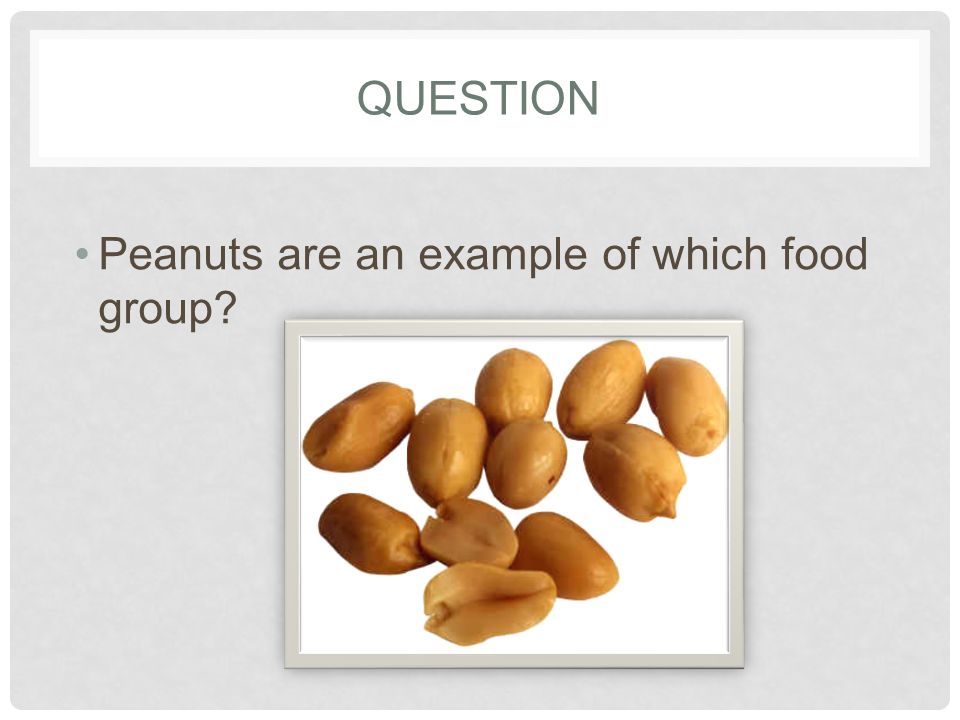 QUESTION

• Peanuts are an example of which food group?